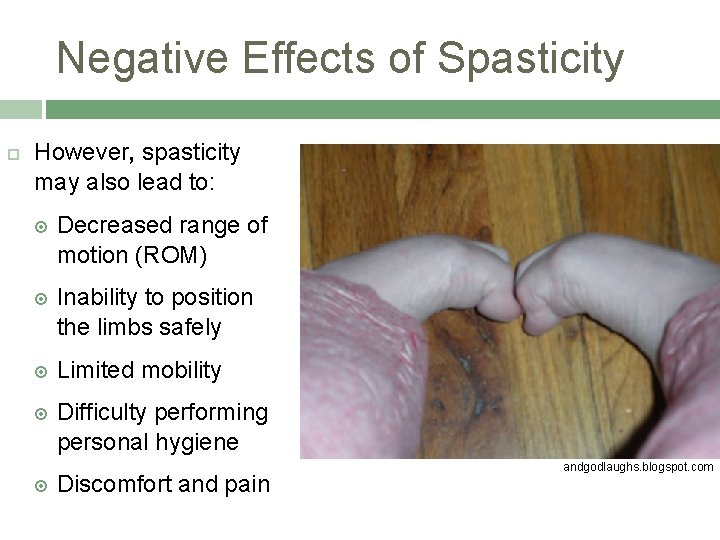 Negative Effects of Spasticity

However, spasticity may also lead to:

Decreased range of motion (ROM)

Inability to position the limbs safely

Limited mobility

Difficulty performing personal hygiene

Discomfort and pain

andgodlaughs.blogspot.com